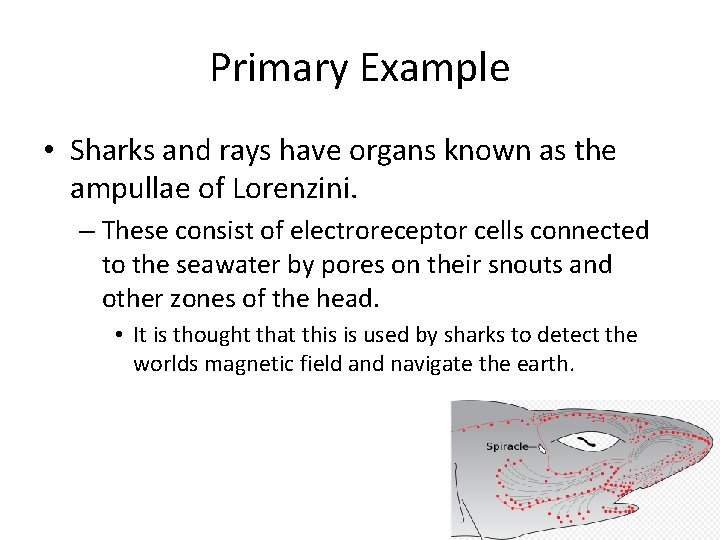 Primary Example

• Sharks and rays have organs known as the ampullae of Lorenzini.

– These consist of electroreceptor cells connected to the seawater by pores on their snouts and other zones of the head.

• It is thought that this is used by sharks to detect the worlds magnetic field and navigate the earth.

Spiracle